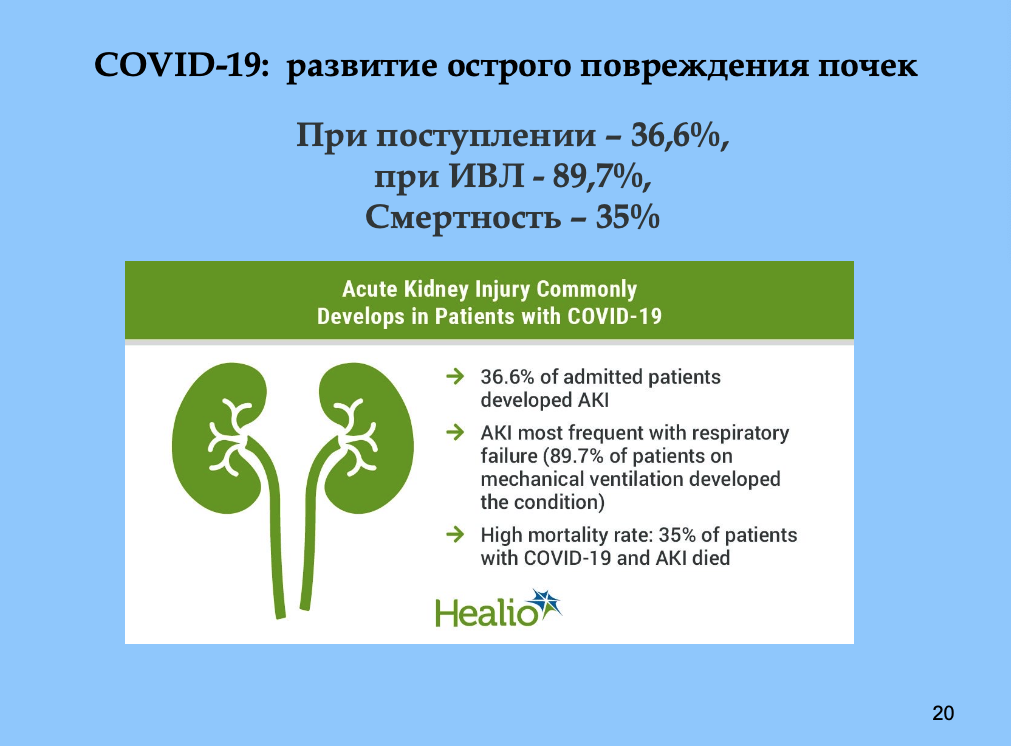 COVID-19: развитие острого повреждения почек

При поступлении – 36,6%,
при ИВЛ - 89,7%,
Смертность – 35%

Acute Kidney Injury Commonly Develops in Patients with COVID-19

→ 36.6% of admitted patients developed AKI

→ AKI most frequent with respiratory failure (89.7% of patients on mechanical ventilation developed the condition)

→ High mortality rate: 35% of patients with COVID-19 and AKI died

Healio

20